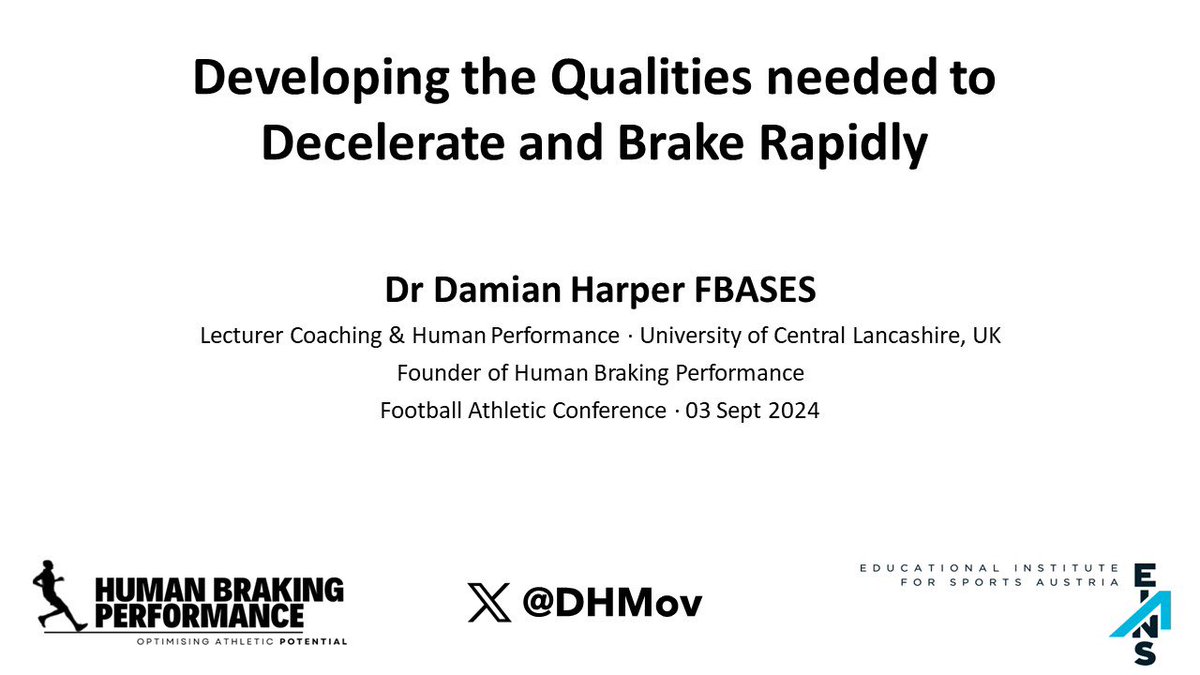 Developing the Qualities needed to Decelerate and Brake Rapidly

Dr Damian Harper FBASES

Lecturer Coaching & Human Performance · University of Central Lancashire, UK

Founder of Human Braking Performance

Football Athletic Conference · 03 Sept 2024

HUMAN BRAKING PERFORMANCE
OPTIMISING ATHLETIC POTENTIAL

@DHMov

EDUCATIONAL INSTITUTE FOR SPORTS AUSTRIA

EINS